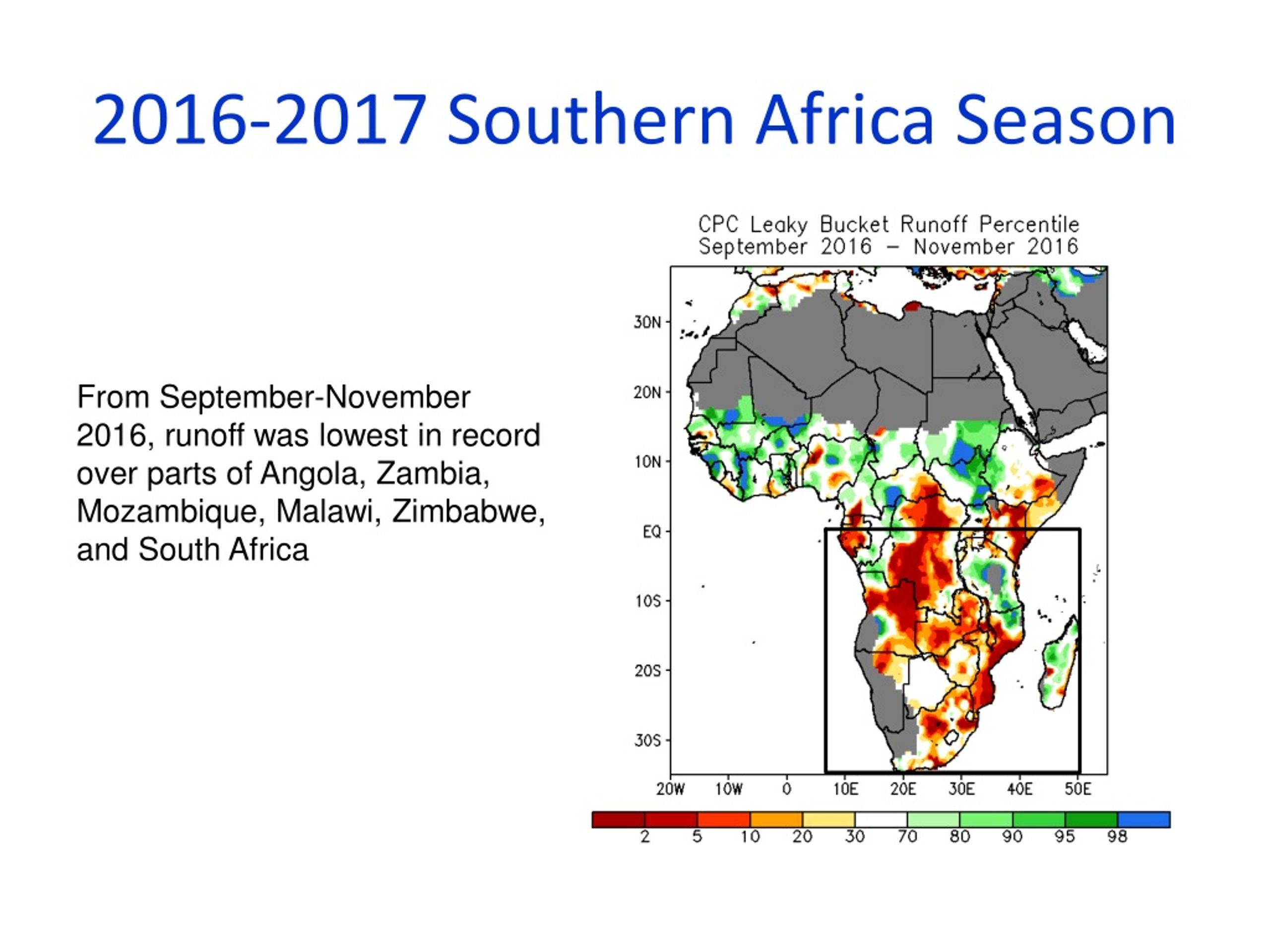 2016-2017 Southern Africa Season

From September-November 2016, runoff was lowest in record over parts of Angola, Zambia, Mozambique, Malawi, Zimbabwe, and South Africa

CPC Leaky Bucket Runoff Percentile
September 2016 – November 2016

30N
20N
10N
EQ
10S
20S
30S

20W 10W 0 10E 20E 30E 40E 50E

2 5 10 20 30 70 80 90 95 98